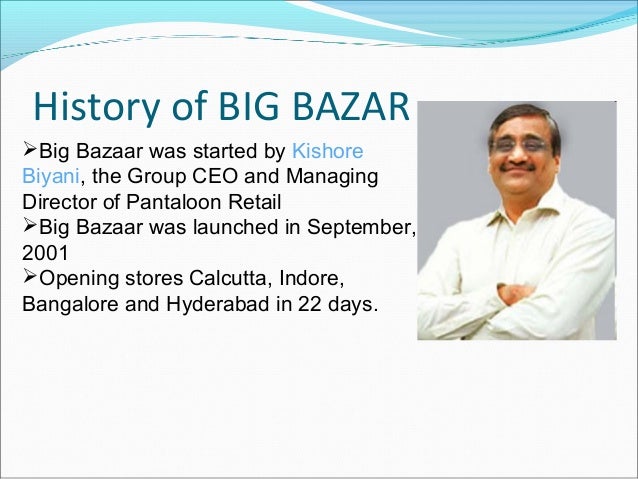 History of BIG BAZAR

➢Big Bazaar was started by Kishore Biyani, the Group CEO and Managing Director of Pantaloon Retail

➢Big Bazaar was launched in September, 2001

➢Opening stores Calcutta, Indore, Bangalore and Hyderabad in 22 days.